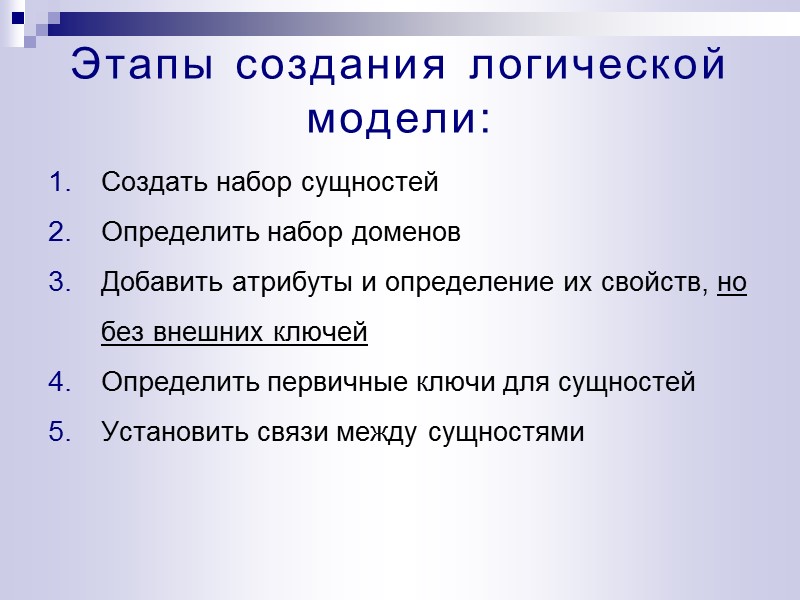 Этапы создания логической модели:

1. Создать набор сущностей
2. Определить набор доменов
3. Добавить атрибуты и определение их свойств, но без внешних ключей
4. Определить первичные ключи для сущностей
5. Установить связи между сущностями